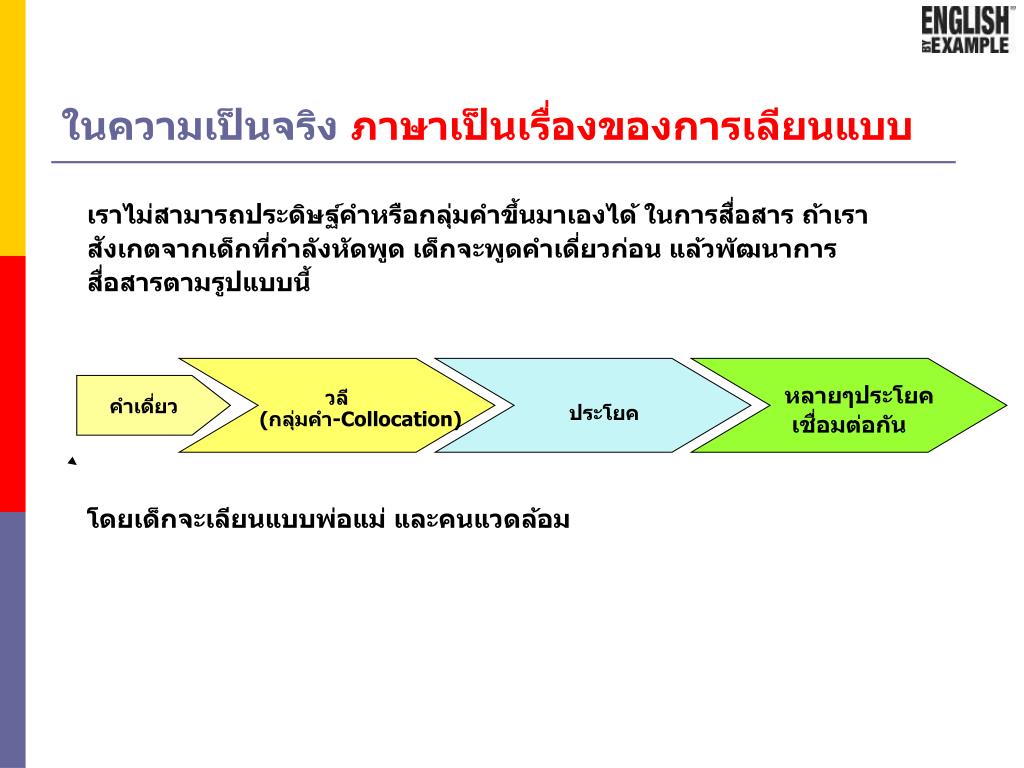 ENGLISH BY EXAMPLE

ในความเป็นจริง ภาษาเป็นเรื่องของการเลียนแบบ

เราไม่สามารถประดิษฐ์คำหรือกลุ่มคำขึ้นมาเองได้ ในการสื่อสาร ถ้าเราสังเกตจากเด็กที่กำลังหัดพูด เด็กจะพูดคำเดี่ยวก่อน แล้วพัฒนาการสื่อสารตามรูปแบบนี้

คำเดี่ยว

วลี (กลุ่มคำ-Collocation)

ประโยค

หลายๆประโยค เชื่อมต่อกัน

โดยเด็กจะเลียนแบบพ่อแม่ และคนแวดล้อม